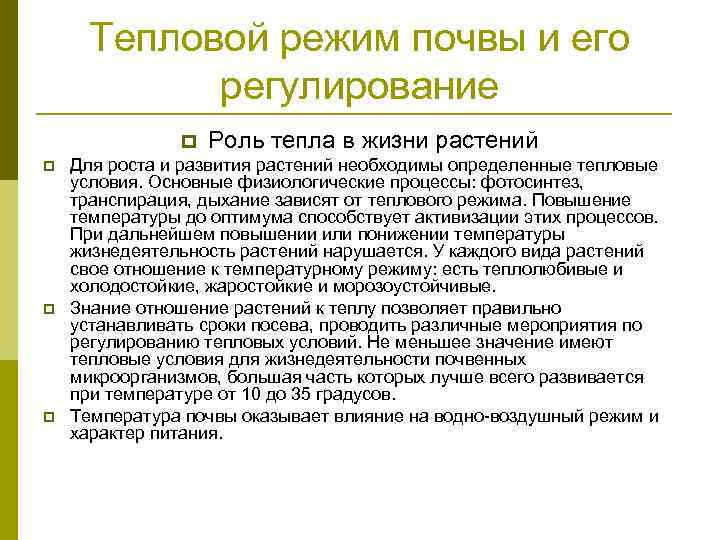 Тепловой режим почвы и его регулирование

Роль тепла в жизни растений

Для роста и развития растений необходимы определенные тепловые условия. Основные физиологические процессы: фотосинтез, транспирация, дыхание зависят от теплового режима. Повышение температуры до оптимума способствует активизации этих процессов. При дальнейшем повышении или понижении температуры жизнедеятельность растений нарушается. У каждого вида растений свое отношение к температурному режиму: есть теплолюбивые и холодостойкие, жаростойкие и морозоустойчивые.

Знание отношение растений к теплу позволяет правильно устанавливать сроки посева, проводить различные мероприятия по регулированию тепловых условий. Не меньшее значение имеют тепловые условия для жизнедеятельности почвенных микроорганизмов, большая часть которых лучше всего развивается при температуре от 10 до 35 градусов.

Температура почвы оказывает влияние на водно-воздушный режим и характер питания.